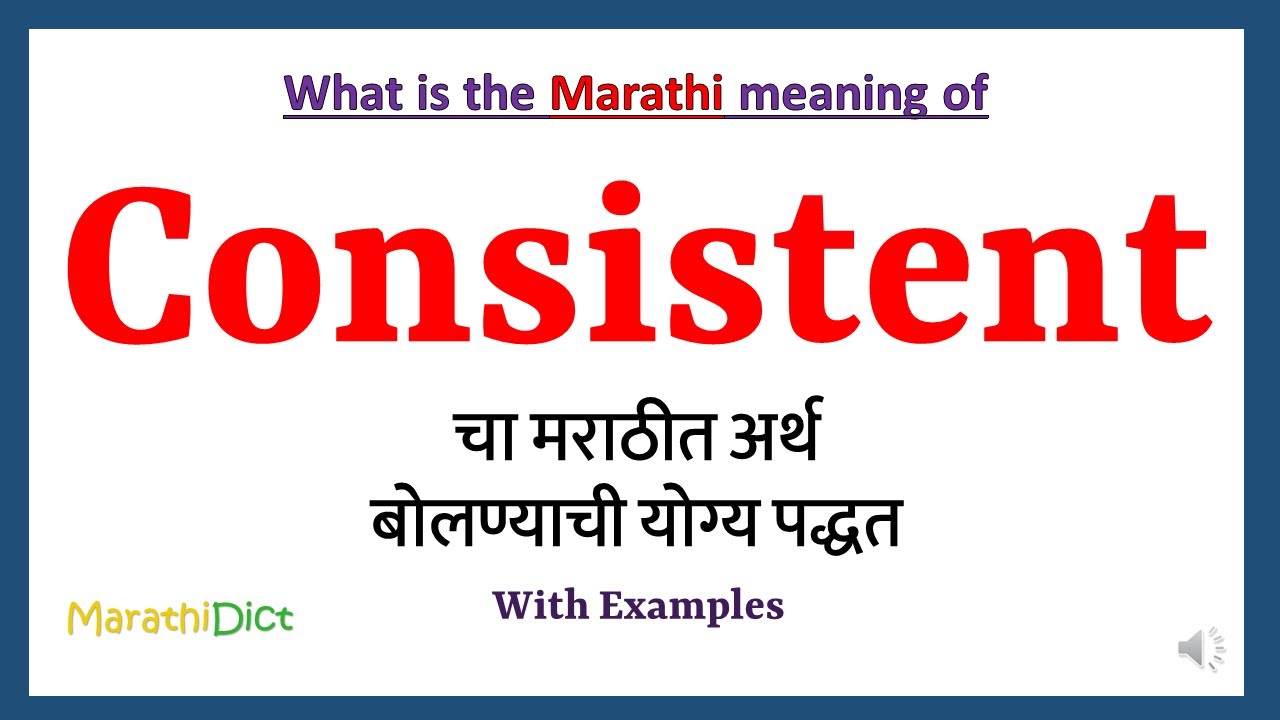 What is the Marathi meaning of

Consistent

चा मराठीत अर्थ
बोलण्याची योग्य पद्धत

With Examples

MarathiDict